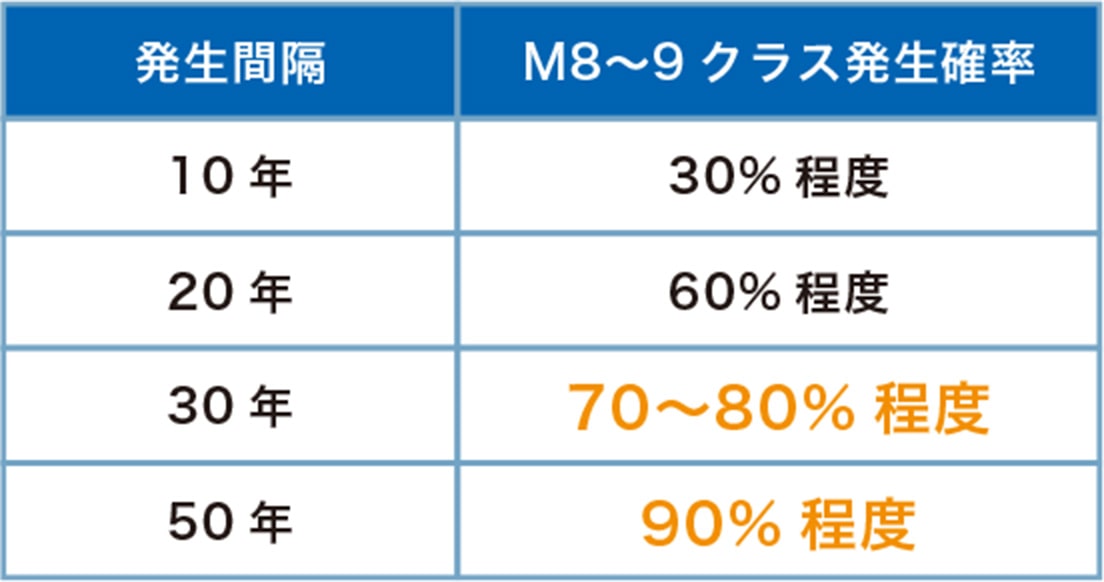 | 発生間隔 | M8〜9 クラス発生確率 |
|---|---|
| 10 年 | 30% 程度 |
| 20 年 | 60% 程度 |
| 30 年 | 70〜80% 程度 |
| 50 年 | 90% 程度 |